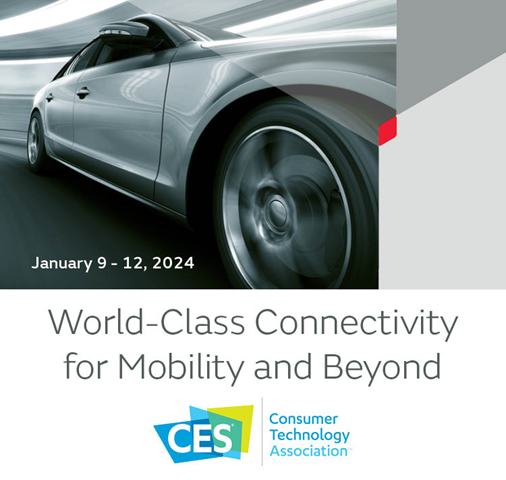 January 9 - 12, 2024

World-Class Connectivity for Mobility and Beyond

CES®

Consumer Technology Association™